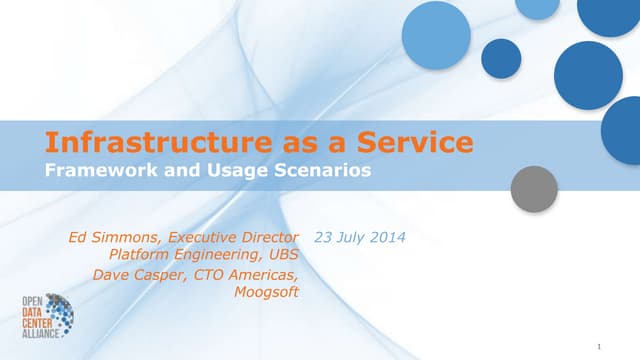 Infrastructure as a Service
Framework and Usage Scenarios

Ed Simmons, Executive Director Platform Engineering, UBS

Dave Casper, CTO Americas, Moogsoft

23 July 2014

OPEN DATA CENTER ALLIANCE

1